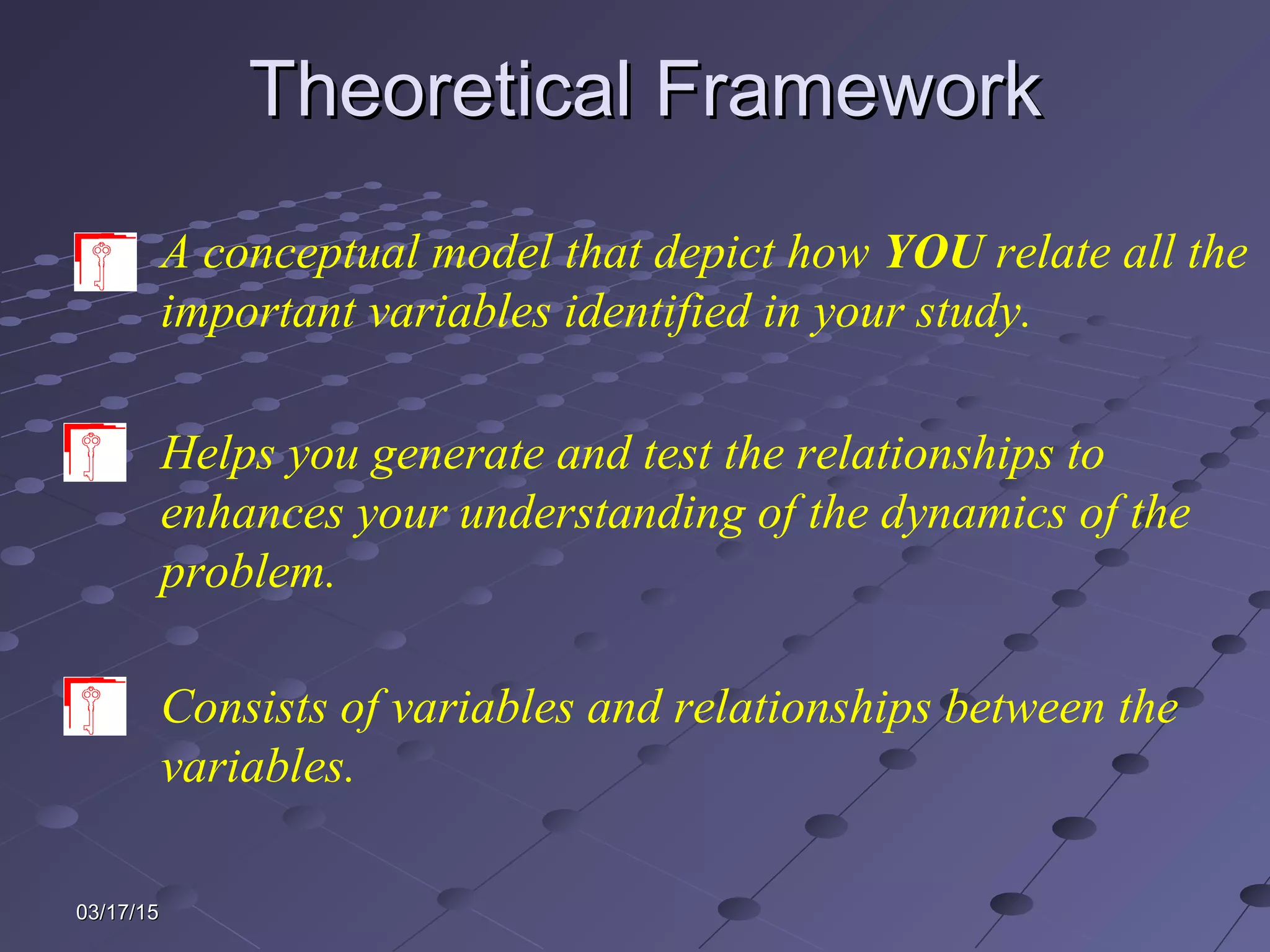 Theoretical Framework

A conceptual model that depict how YOU relate all the important variables identified in your study.

Helps you generate and test the relationships to enhances your understanding of the dynamics of the problem.

Consists of variables and relationships between the variables.

03/17/15